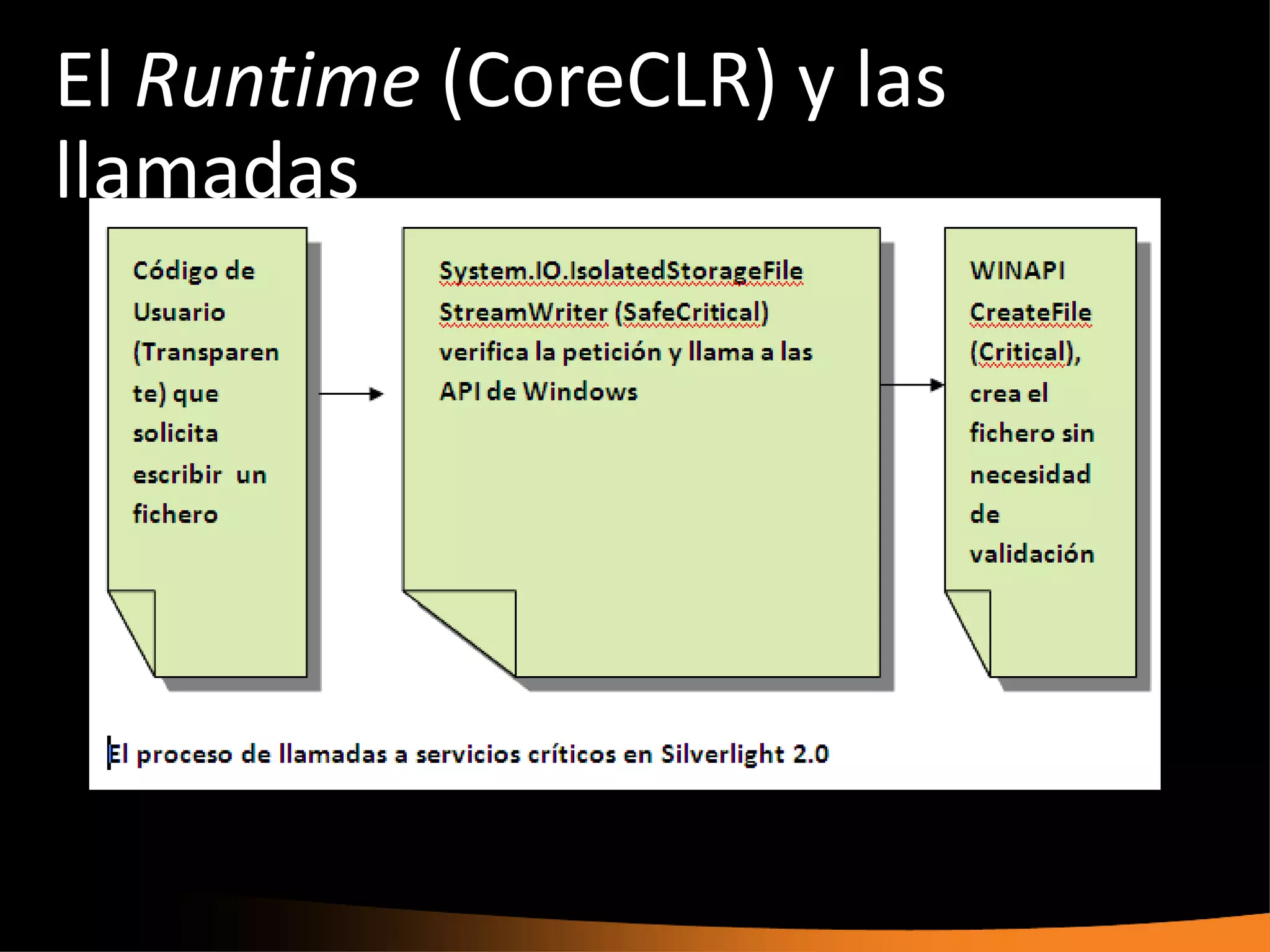 El Runtime (CoreCLR) y las llamadas

Código de Usuario (Transparente) que solicita escribir un fichero

System.IO.IsolatedStorageFile StreamWriter (SafeCritical) verifica la petición y llama a las API de Windows

WINAPI CreateFile (Critical), crea el fichero sin necesidad de validación

El proceso de llamadas a servicios críticos en Silverlight 2.0